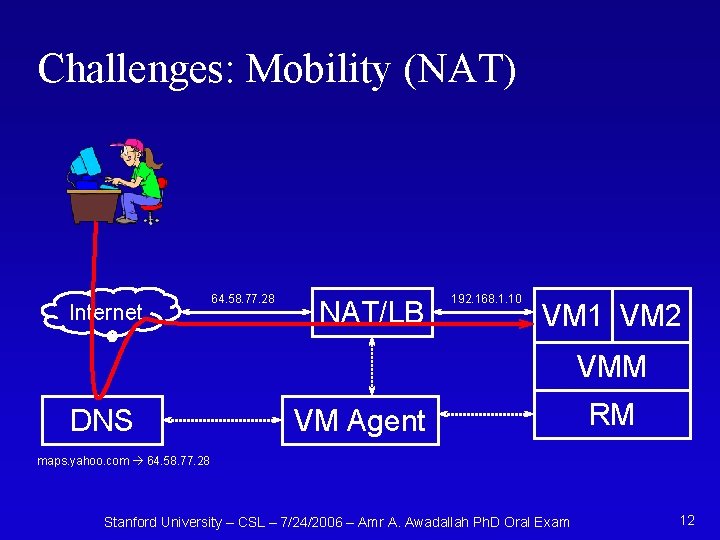 Challenges: Mobility (NAT)

Internet

64.58.77.28

NAT/LB

192.168.1.10

VM1

VM2

VMM

RM

DNS

VM Agent

maps.yahoo.com → 64.58.77.28

Stanford University – CSL – 7/24/2006 – Amr A. Awadallah PhD Oral Exam

12